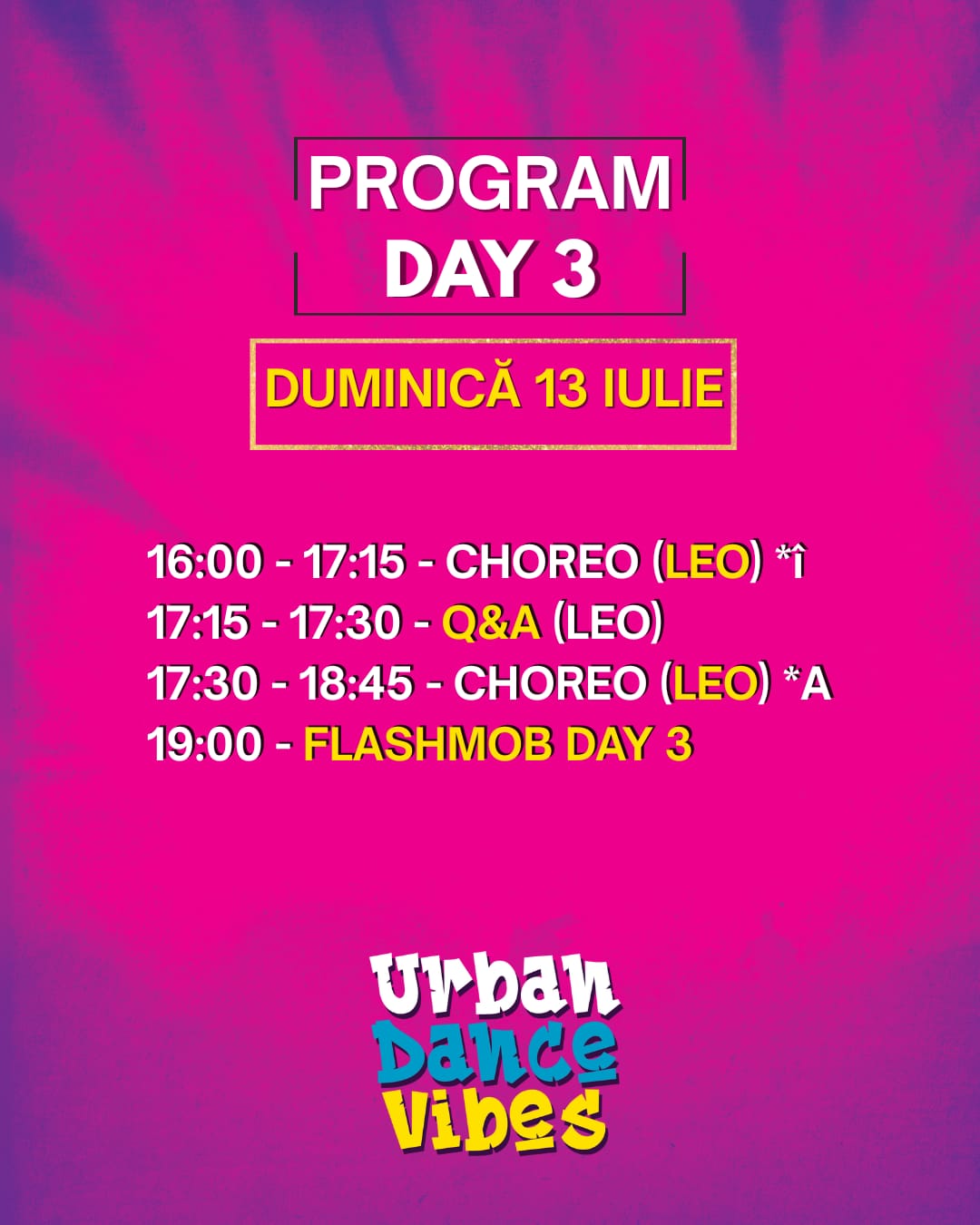 PROGRAM
DAY 3

DUMINICĂ 13 IULIE

16:00 - 17:15 - CHOREO (LEO) *Î
17:15 - 17:30 - Q&A (LEO)
17:30 - 18:45 - CHOREO (LEO) *A
19:00 - FLASHMOB DAY 3

Urban
Dance
Vibes